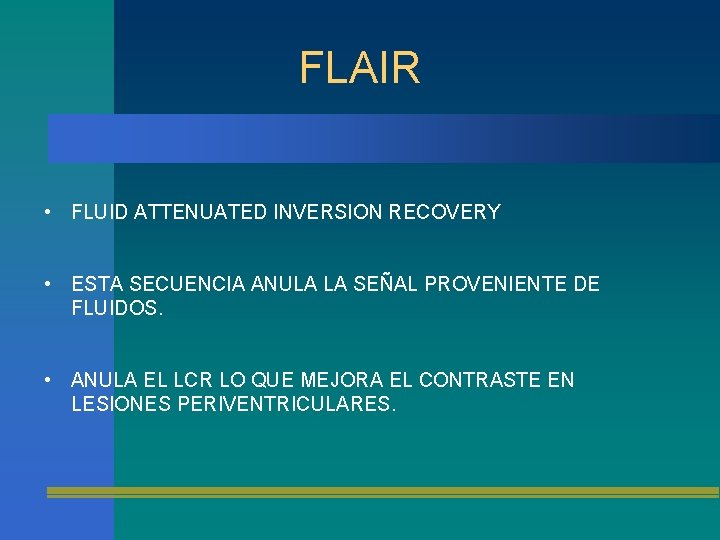 FLAIR

• FLUID ATTENUATED INVERSION RECOVERY

• ESTA SECUENCIA ANULA LA SEÑAL PROVENIENTE DE FLUIDOS.

• ANULA EL LCR LO QUE MEJORA EL CONTRASTE EN LESIONES PERIVENTRICULARES.